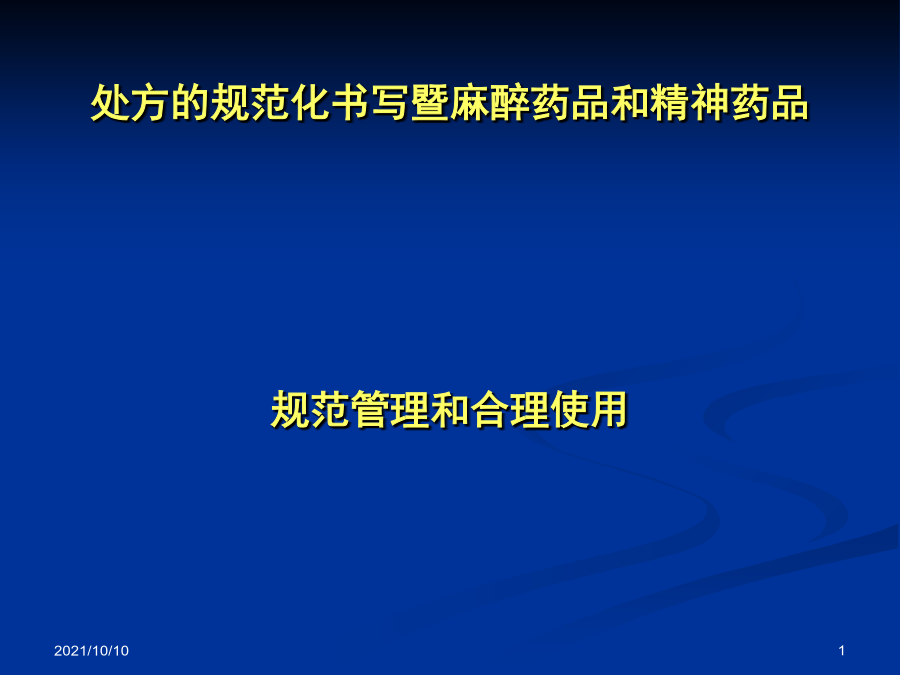 处方的规范化书写暨麻醉药品和精神药品

规范管理和合理使用

2021/10/10

1